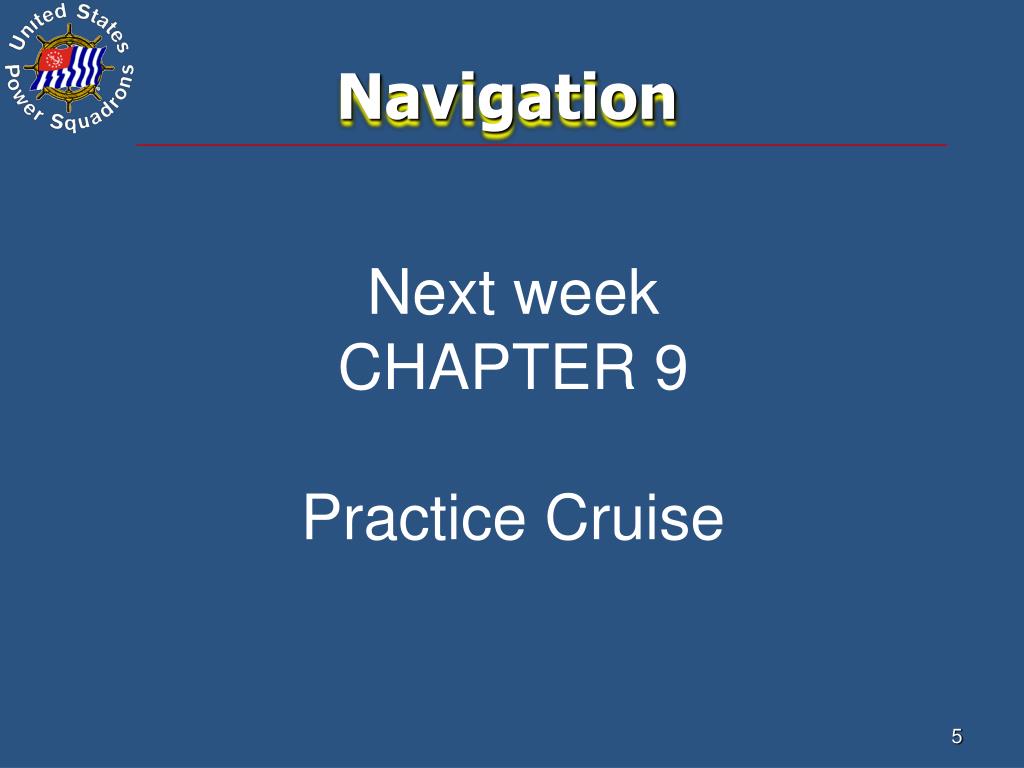 United States Power Squadrons

Navigation

Next week
CHAPTER 9

Practice Cruise

5